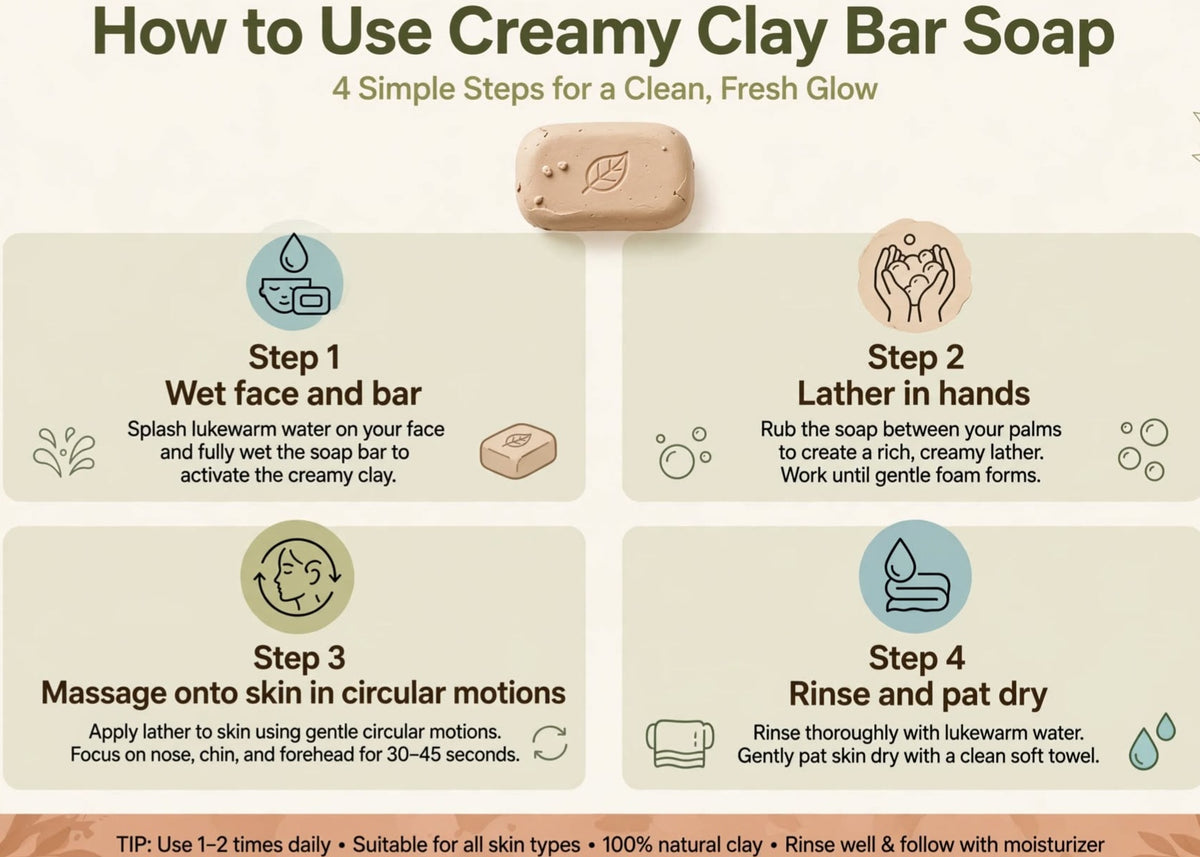 How to Use Creamy Clay Bar Soap

4 Simple Steps for a Clean, Fresh Glow

Step 1
Wet face and bar

Splash lukewarm water on your face and fully wet the soap bar to activate the creamy clay.

Step 2
Lather in hands

Rub the soap between your palms to create a rich, creamy lather. Work until gentle foam forms.

Step 3
Massage onto skin in circular motions

Apply lather to skin using gentle circular motions. Focus on nose, chin, and forehead for 30–45 seconds.

Step 4
Rinse and pat dry

Rinse thoroughly with lukewarm water. Gently pat skin dry with a clean soft towel.

TIP: Use 1–2 times daily • Suitable for all skin types • 100% natural clay • Rinse well & follow with moisturizer